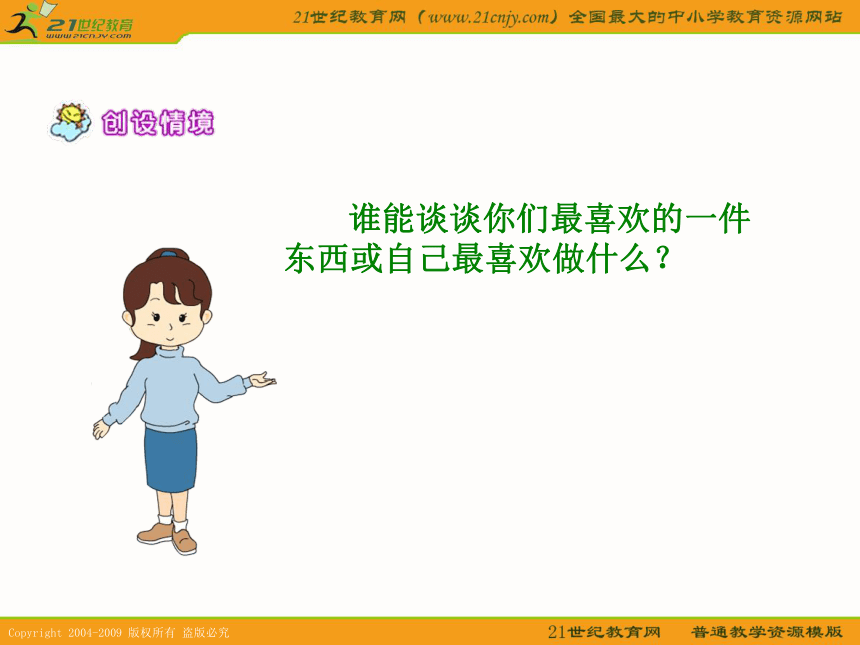 21世纪教育
www.21cnjy.com

21世纪教育网（www.21cnjy.com）全国最大的中小学教育资源网站

创设情境

谁能谈谈你们最喜欢的一件东西或自己最喜欢做什么？

Copyright 2004-2009 版权所有 盗版必究

21世纪教育网 普通教学资源模版